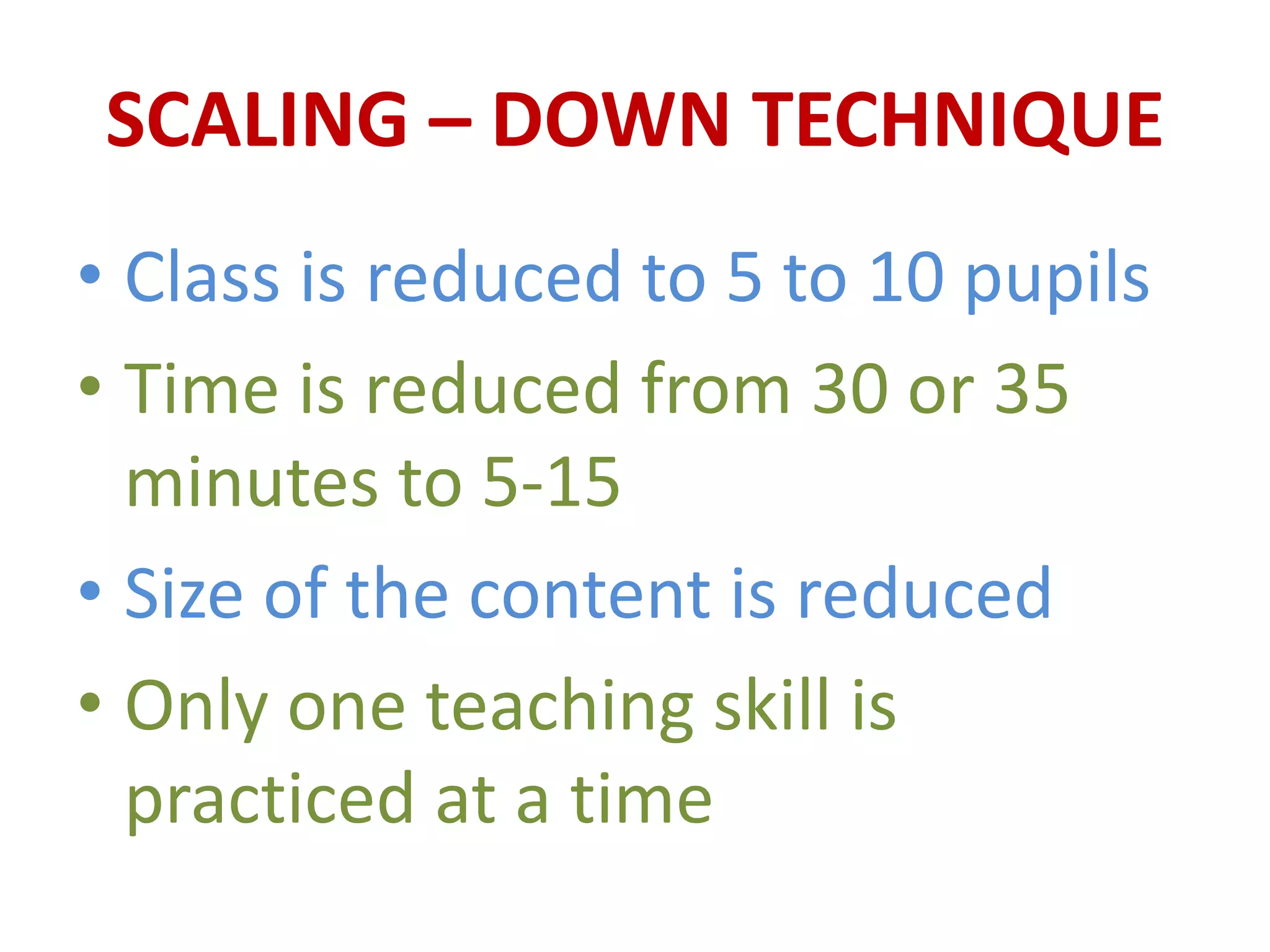 SCALING – DOWN TECHNIQUE

• Class is reduced to 5 to 10 pupils

• Time is reduced from 30 or 35 minutes to 5-15

• Size of the content is reduced

• Only one teaching skill is practiced at a time